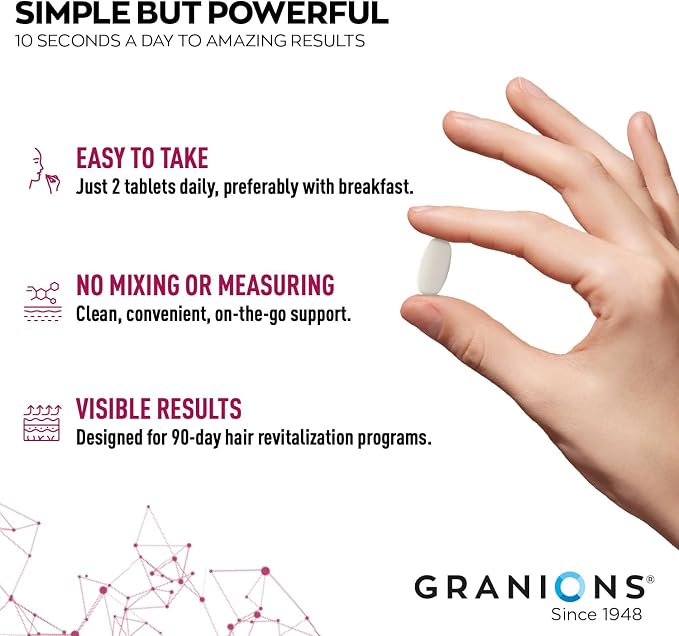 SIMPLE BUT POWERFUL
10 SECONDS A DAY TO AMAZING RESULTS

EASY TO TAKE
Just 2 tablets daily, preferably with breakfast.

NO MIXING OR MEASURING
Clean, convenient, on-the-go support.

VISIBLE RESULTS
Designed for 90-day hair revitalization programs.

GRANIONS®
Since 1948